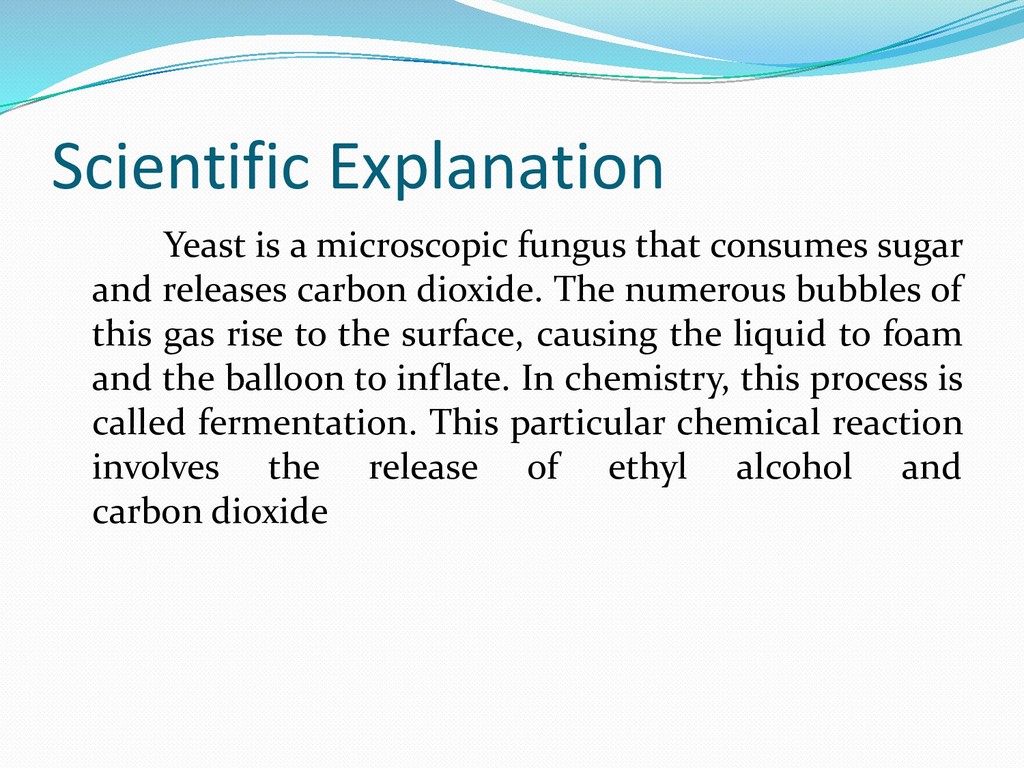 Scientific Explanation

Yeast is a microscopic fungus that consumes sugar and releases carbon dioxide. The numerous bubbles of this gas rise to the surface, causing the liquid to foam and the balloon to inflate. In chemistry, this process is called fermentation. This particular chemical reaction involves the release of ethyl alcohol and carbon dioxide